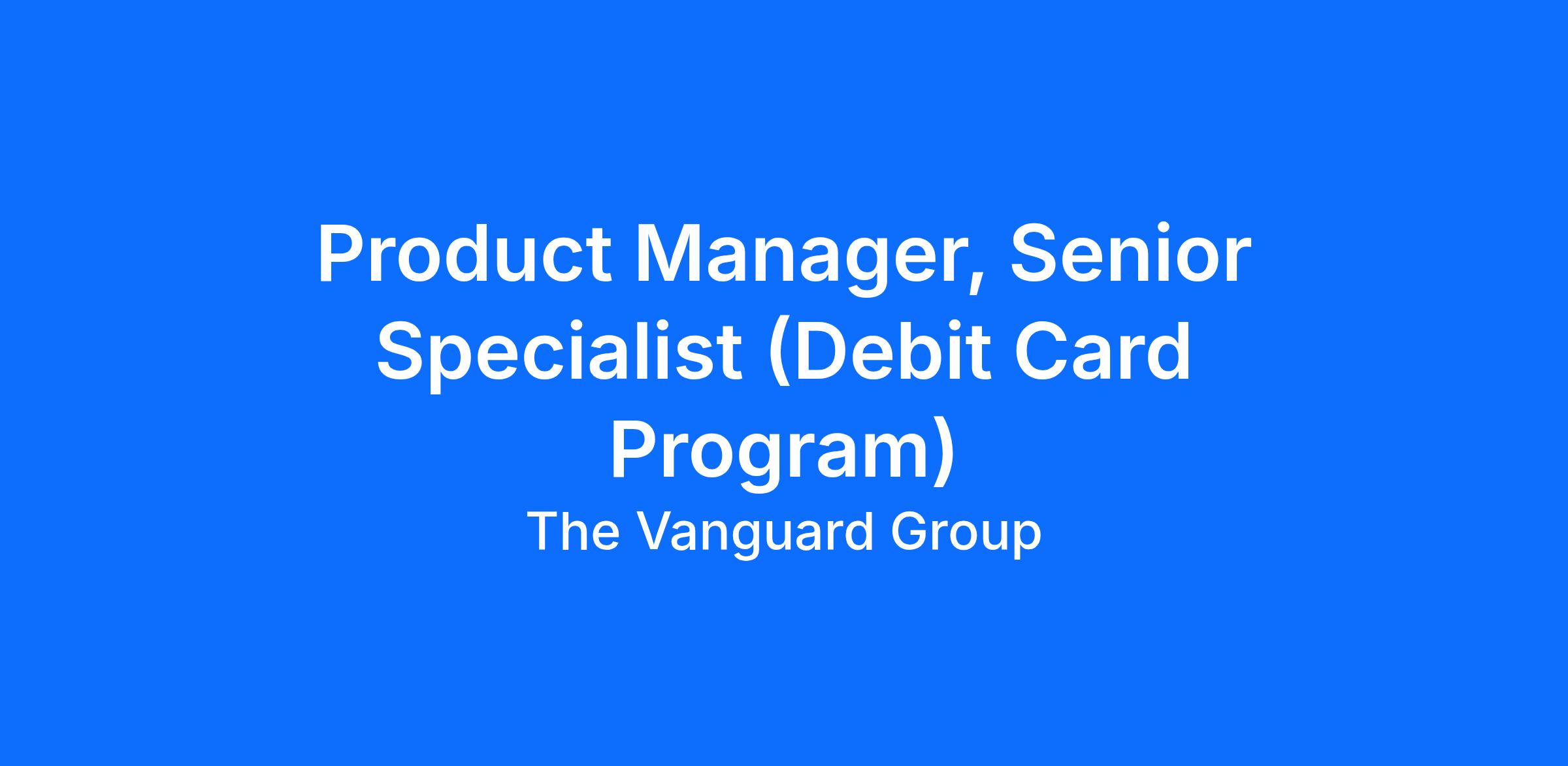 Product Manager, Senior Specialist (Debit Card Program)

The Vanguard Group